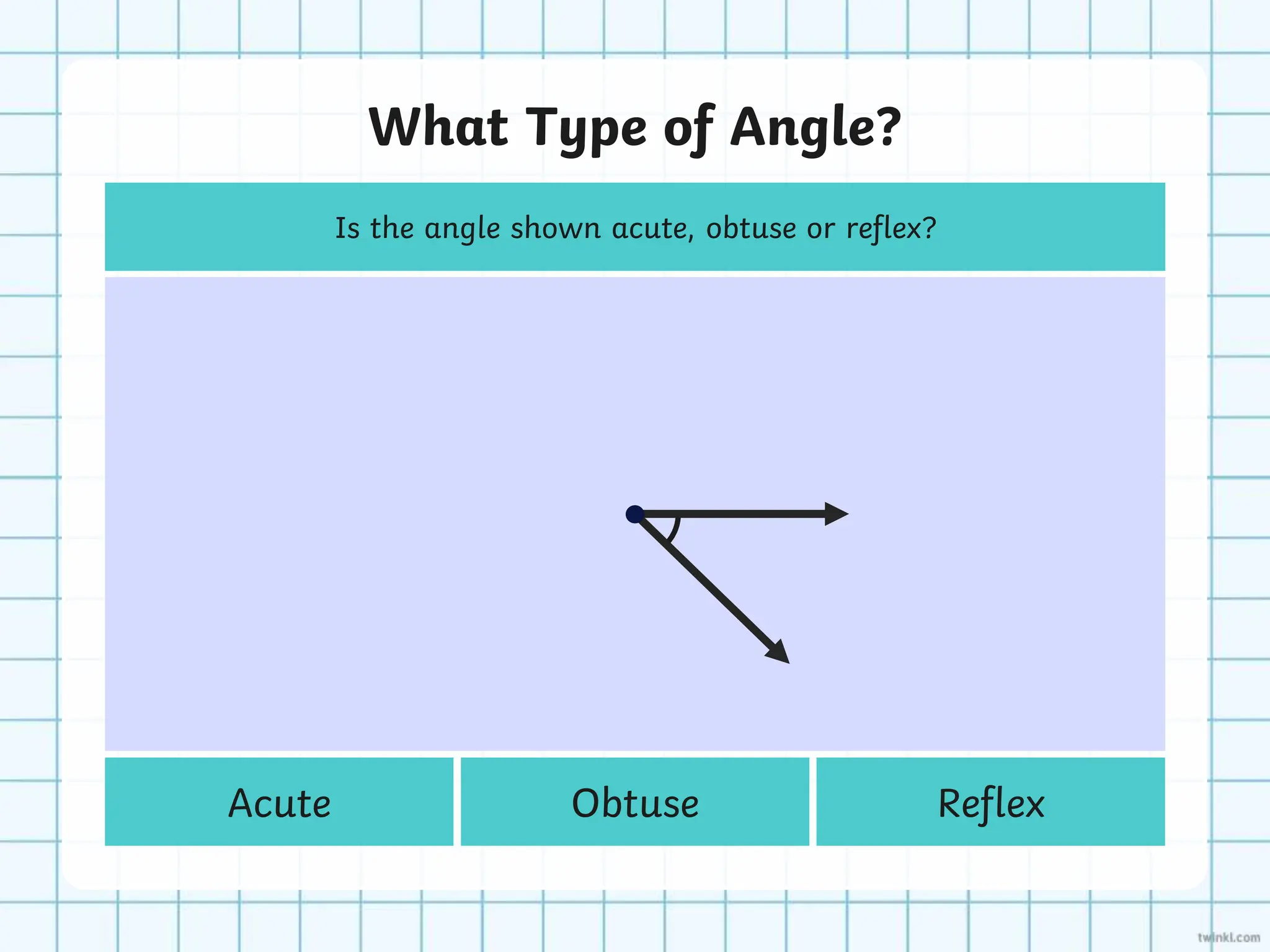 What Type of Angle?

Is the angle shown acute, obtuse or reflex?

Acute

Obtuse

Reflex

twinkl.com